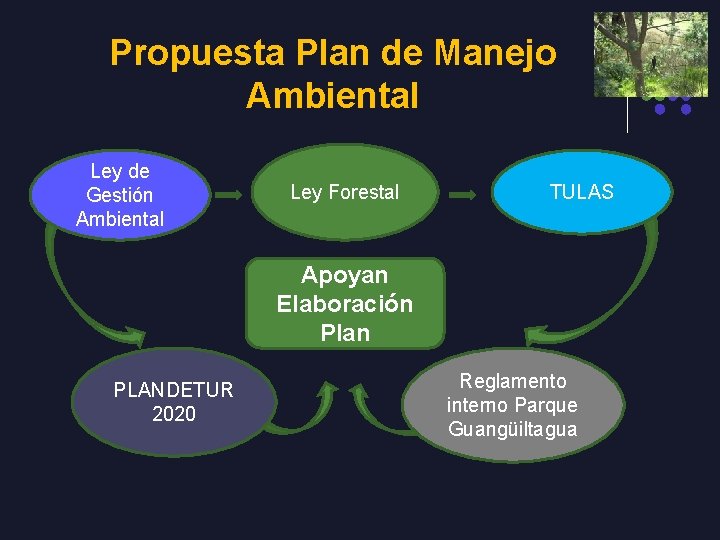 Propuesta Plan de Manejo Ambiental

Ley de Gestión Ambiental

Ley Forestal

TULAS

Apoyan Elaboración Plan

PLANDETUR 2020

Reglamento interno Parque Guangüiltagua